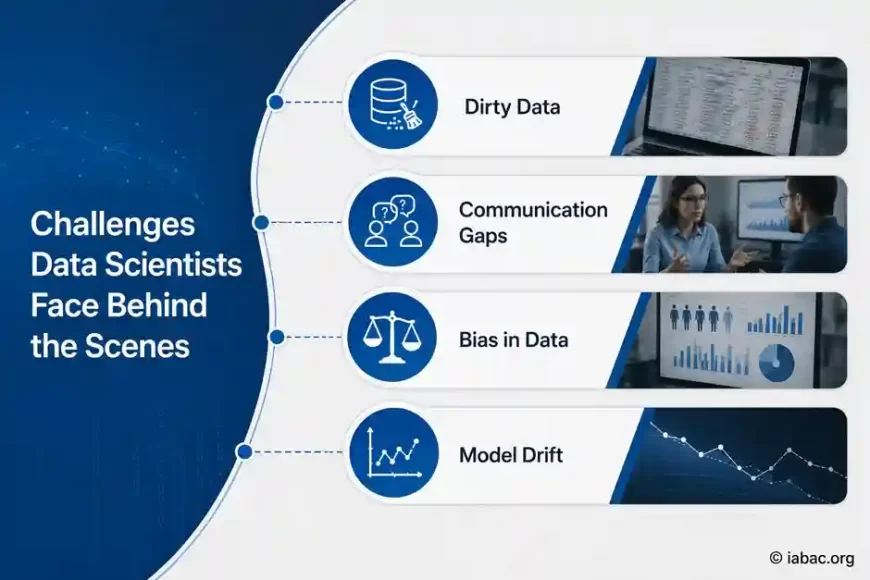 Challenges Data Scientists Face Behind the Scenes

Dirty Data

Communication Gaps

Bias in Data

Model Drift

© iabac.org